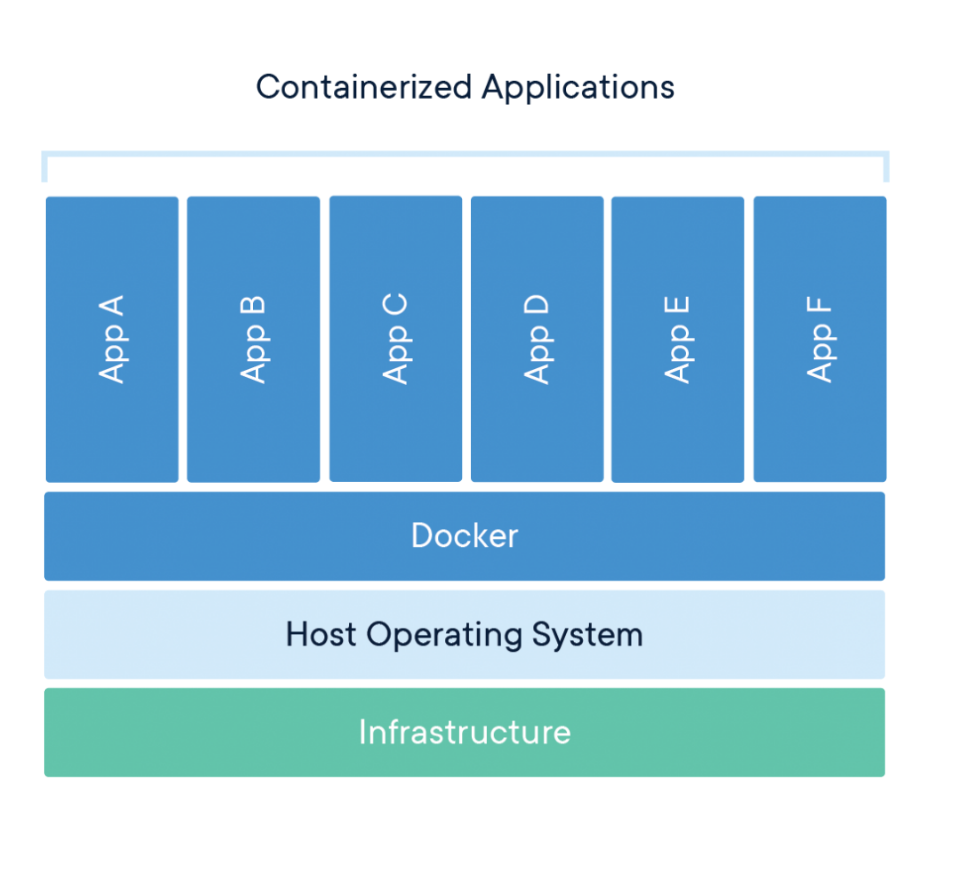 Containerized Applications

App A

App B

App C

App D

App E

App F

Docker

Host Operating System

Infrastructure